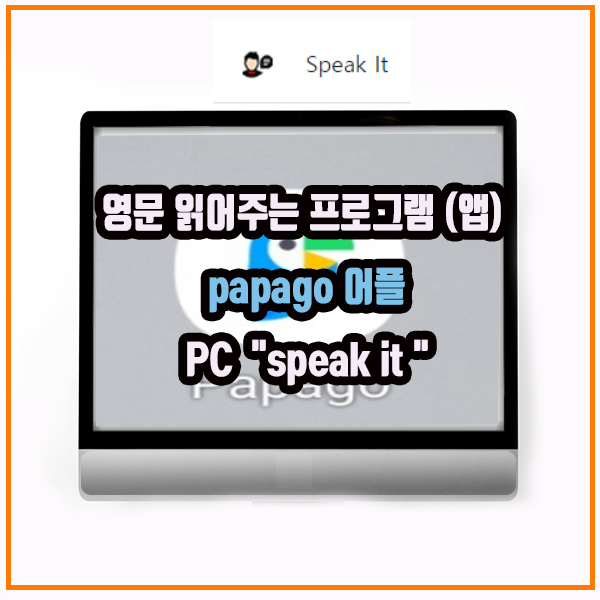 Speak It

영문 읽어주는 프로그램 (앱)

papago 어플

PC "speak it "

Papago